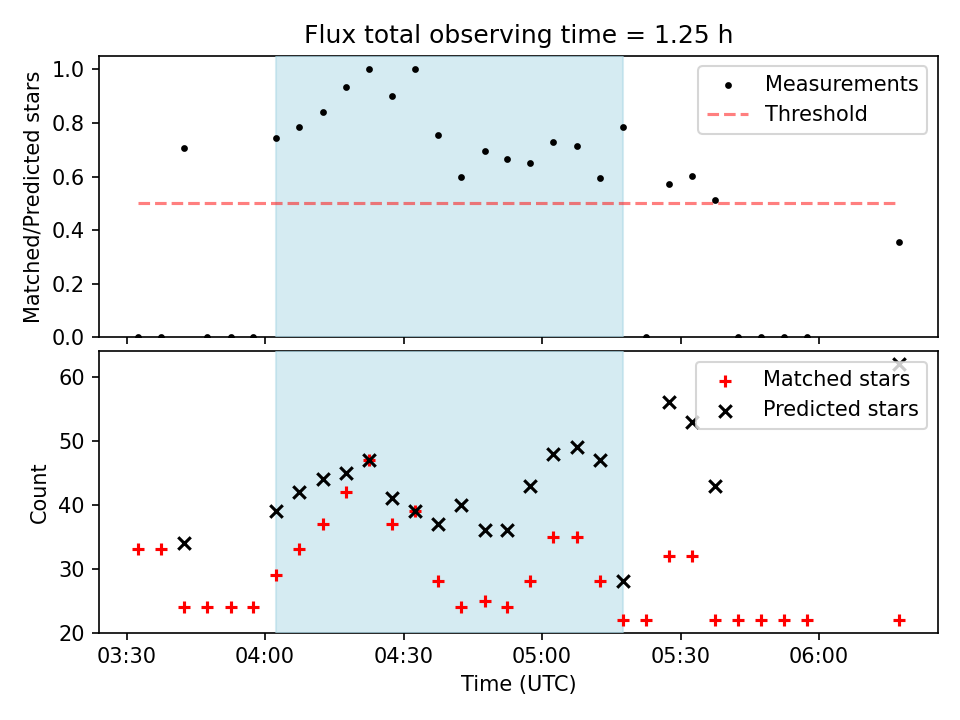 Flux total observing time = 1.25 h

Matched/Predicted stars

1.0
0.8
0.6
0.4
0.2
0.0

Measurements
Threshold

Count

60
50
40
30
20

Matched stars
Predicted stars

03:30
04:00
04:30
05:00
05:30
06:00

Time (UTC)